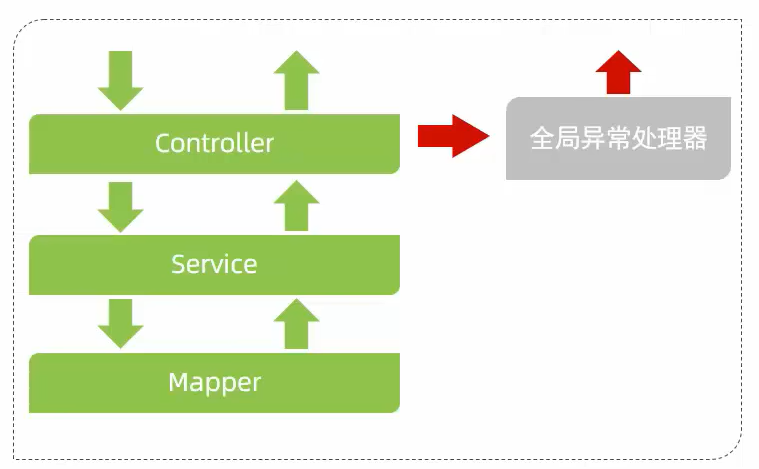 Controller

全局异常处理器

Service

Mapper